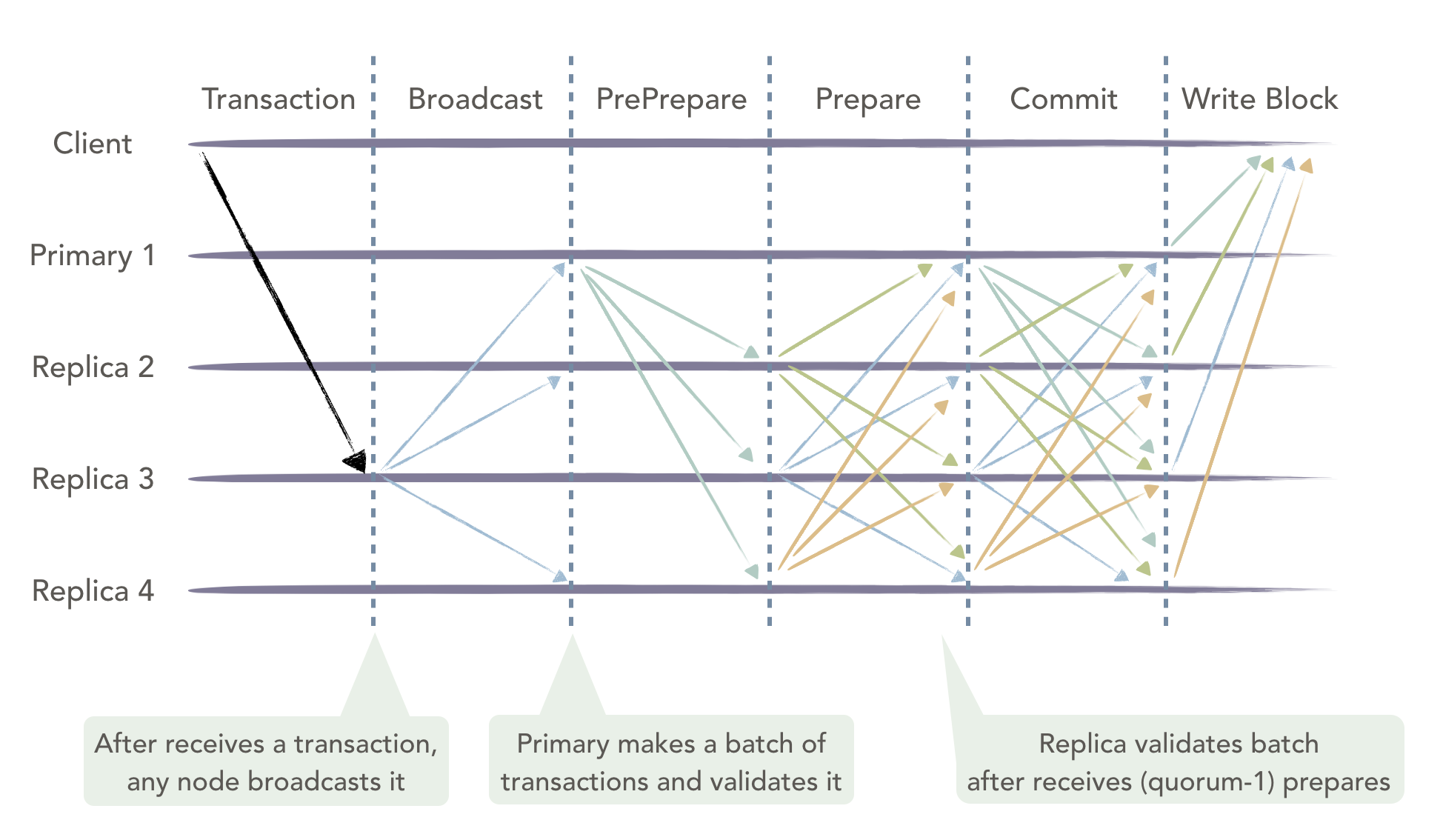 Transaction Broadcast PrePrepare Prepare Commit Write Block

Client

Primary 1

Replica 2

Replica 3

Replica 4

After receives a transaction, any node broadcasts it

Primary makes a batch of transactions and validates it

Replica validates batch after receives (quorum-1) prepares